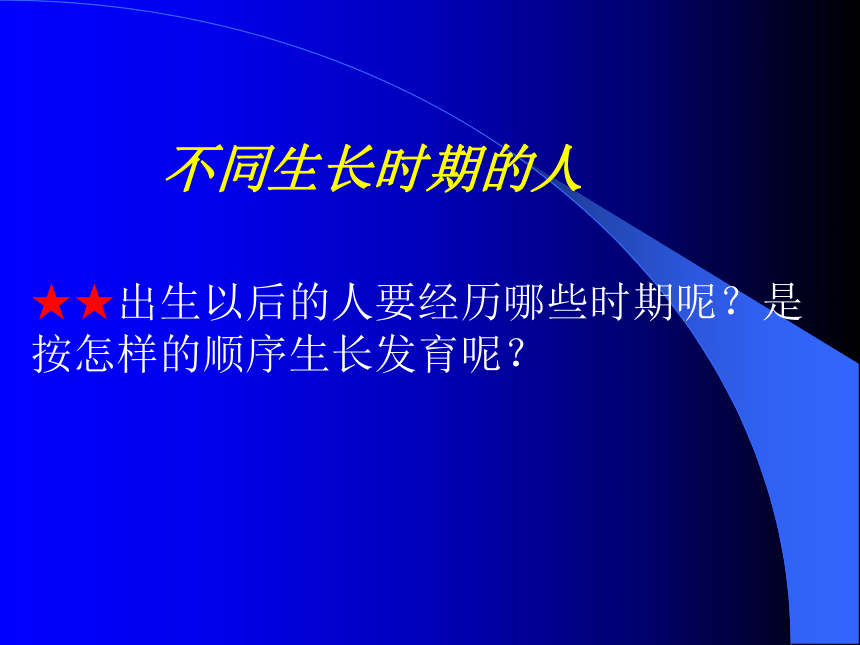 不同生长时期的人

★★出生以后的人要经历哪些时期呢？是按怎样的顺序生长发育呢？